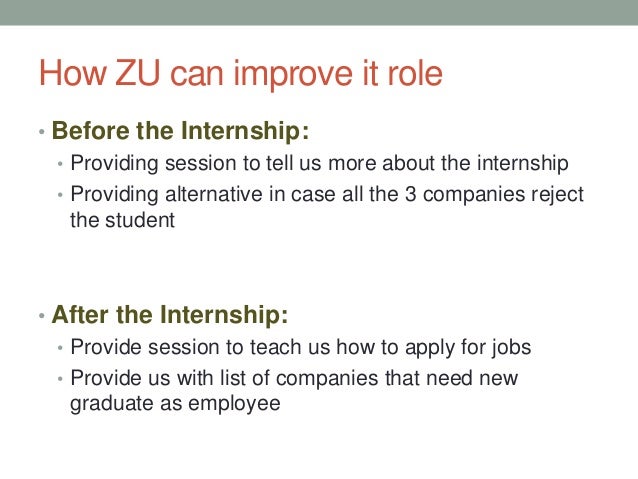 How ZU can improve it role

• Before the Internship:
  • Providing session to tell us more about the internship
  • Providing alternative in case all the 3 companies reject the student

• After the Internship:
  • Provide session to teach us how to apply for jobs
  • Provide us with list of companies that need new graduate as employee